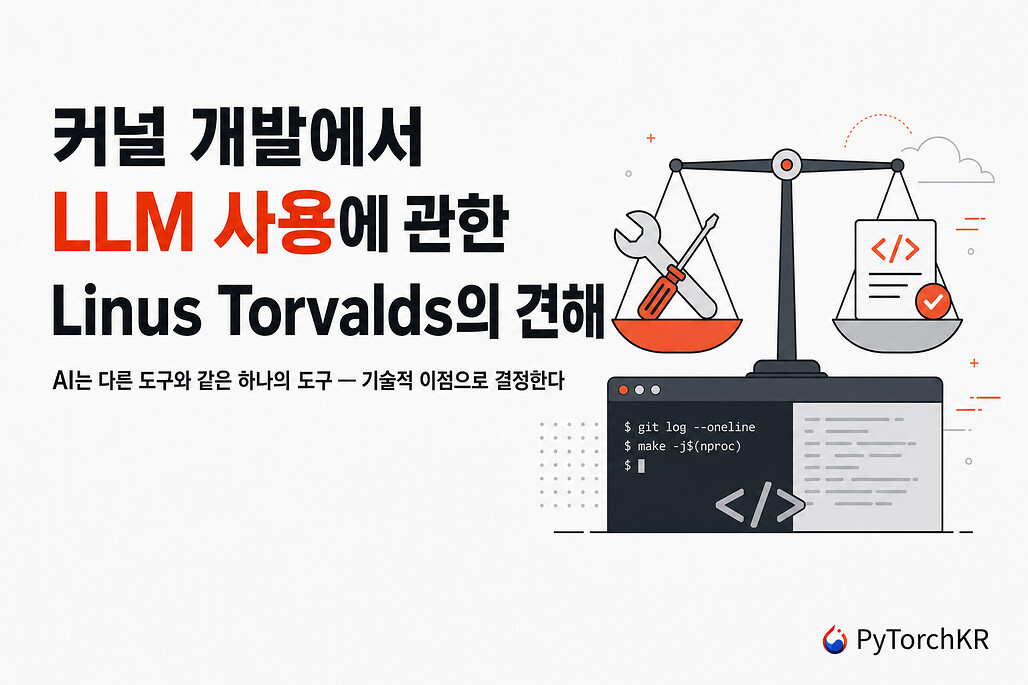 커널 개발에서
LLM 사용에 관한
Linus Torvalds의 견해

AI는 다른 도구와 같은 하나의 도구 — 기술적 이점으로 결정한다

</>

$ git log --oneline
$ make -j$(nproc)
$

</>

PyTorchKR